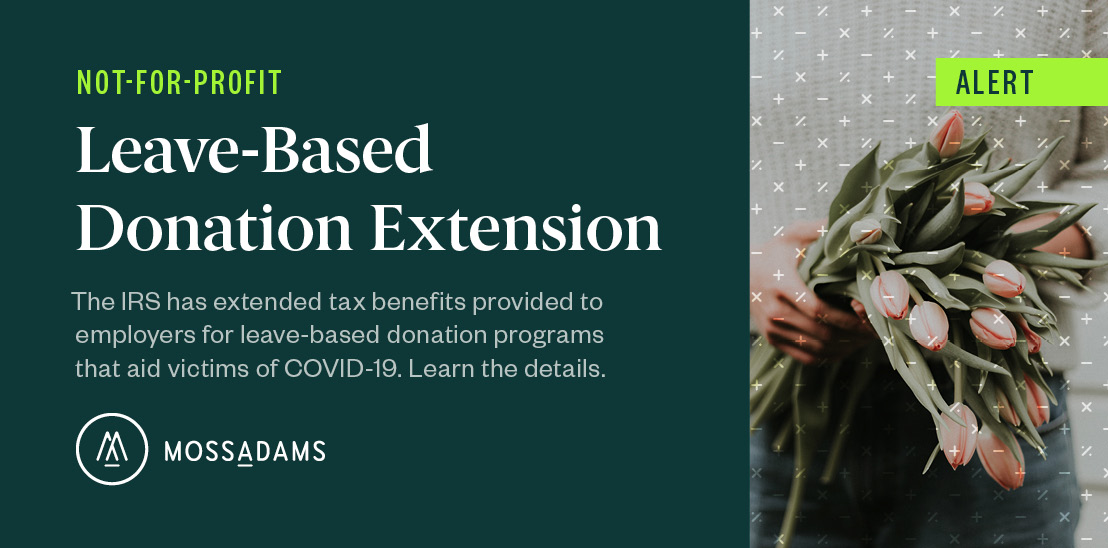 NOT-FOR-PROFIT

Leave-Based Donation Extension

The IRS has extended tax benefits provided to employers for leave-based donation programs that aid victims of COVID-19. Learn the details.

MOSSADAMS

ALERT